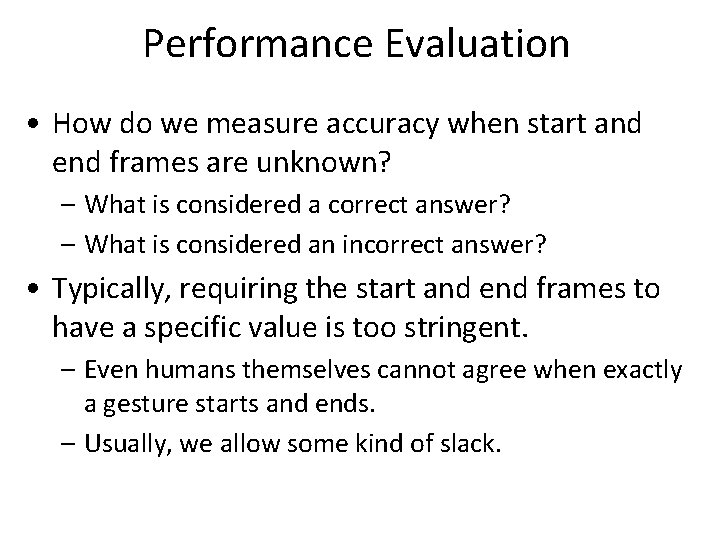 Performance Evaluation

• How do we measure accuracy when start and end frames are unknown?
– What is considered a correct answer?
– What is considered an incorrect answer?

• Typically, requiring the start and end frames to have a specific value is too stringent.
– Even humans themselves cannot agree when exactly a gesture starts and ends.
– Usually, we allow some kind of slack.